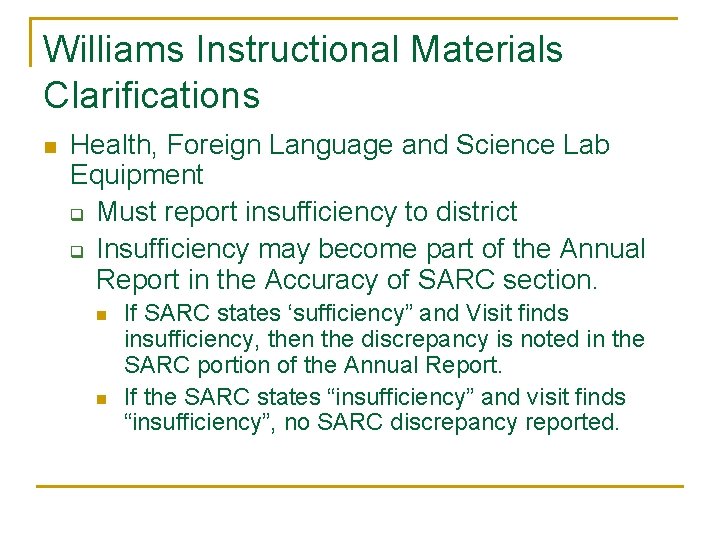 Williams Instructional Materials Clarifications

Health, Foreign Language and Science Lab Equipment

Must report insufficiency to district

Insufficiency may become part of the Annual Report in the Accuracy of SARC section.

If SARC states ‘sufficiency” and Visit finds insufficiency, then the discrepancy is noted in the SARC portion of the Annual Report.

If the SARC states “insufficiency” and visit finds “insufficiency”, no SARC discrepancy reported.